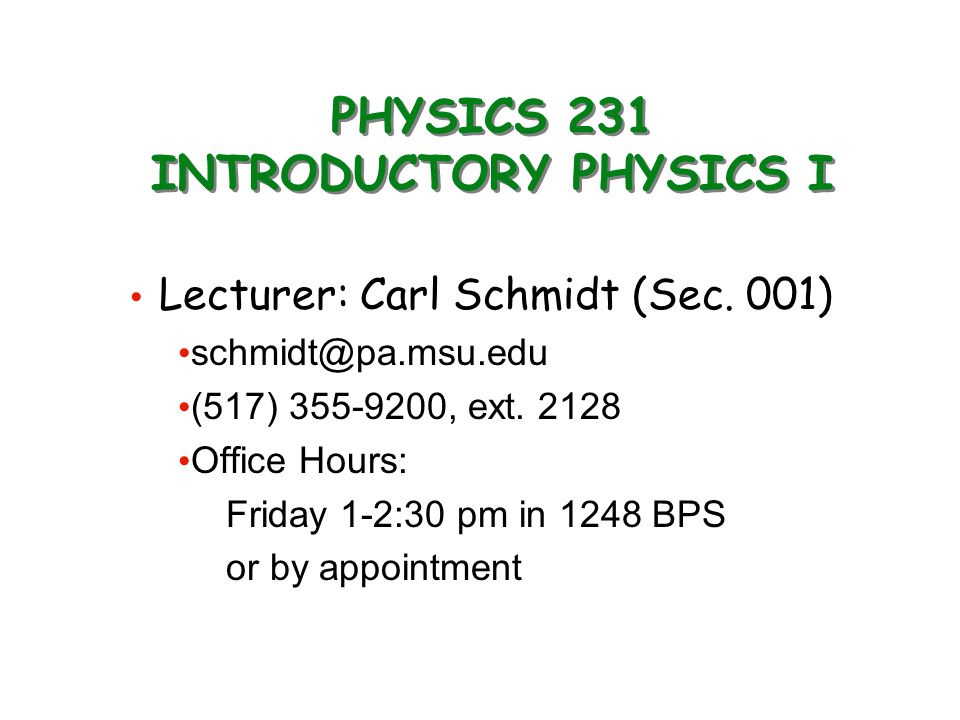 PHYSICS 231
INTRODUCTORY PHYSICS I

• Lecturer: Carl Schmidt (Sec. 001)

•schmidt@pa.msu.edu

•(517) 355-9200, ext. 2128

•Office Hours:

Friday 1-2:30 pm in 1248 BPS

or by appointment